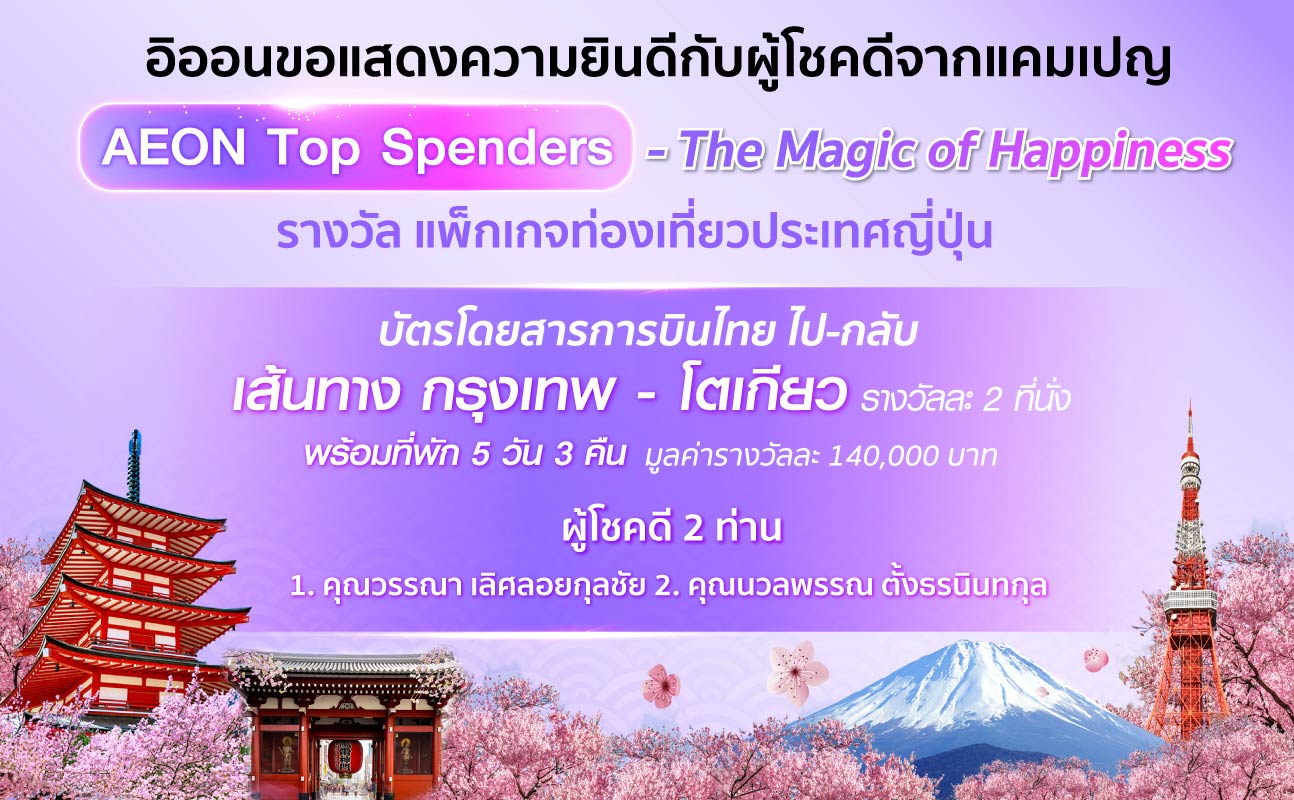 อิออนขอแสดงความยินดีกับผู้โชคดีจากแคมเปญ

AEON Top Spenders - The Magic of Happiness

รางวัล แพ็กเกจท่องเที่ยวประเทศญี่ปุ่น

บัตรโดยสารการบินไทย ไป-กลับ

เส้นทาง กรุงเทพ - โตเกียว รางวัลละ 2 ที่นั่ง

พร้อมที่พัก 5 วัน 3 คืน มูลค่ารางวัลละ 140,000 บาท

ผู้โชคดี 2 ท่าน

1. คุณวรรณา เลิศลอยกุลชัย 2. คุณนวลพรรณ ตั้งธรนินทกุล